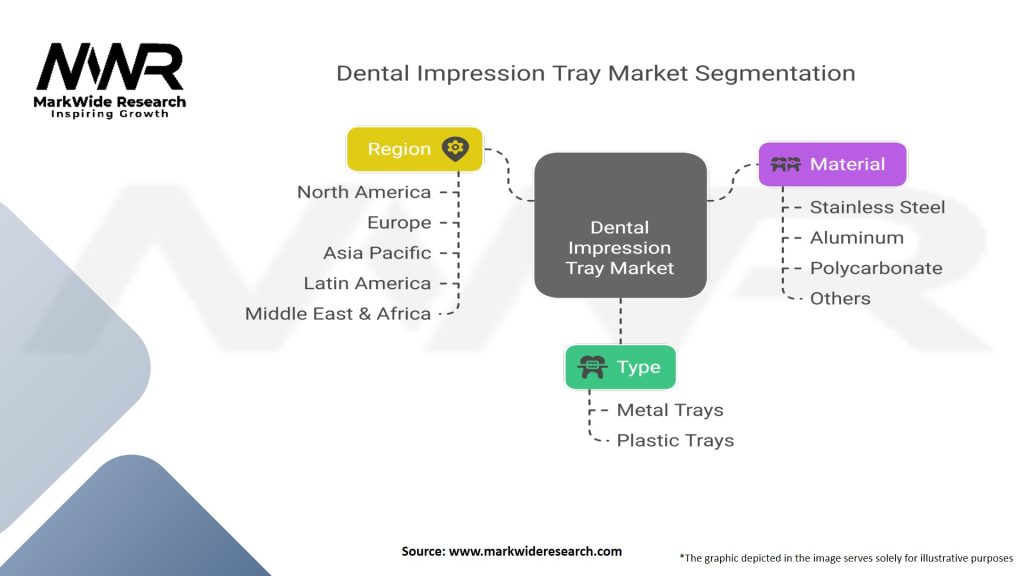 MWR
MarkWide Research
Inspiring Growth

Dental Impression Tray Market Segmentation

Region
North America
Europe
Asia Pacific
Latin America
Middle East & Africa

Dental Impression Tray Market

Material
Stainless Steel
Aluminum
Polycarbonate
Others

Type
Metal Trays
Plastic Trays

Source: www.markwideresearch.com

*The graphic depicted in the image serves solely for illustrative purposes